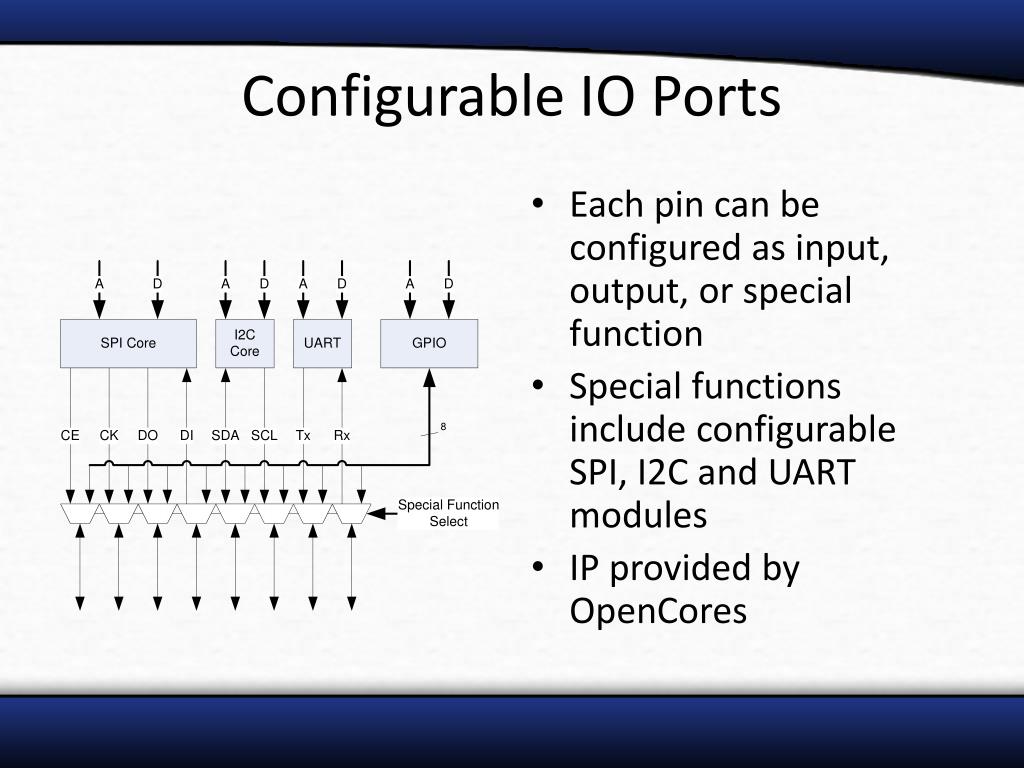 Configurable IO Ports

A D A D A D A D

SPI Core

I2C Core

UART

GPIO

CE CK DO DI SDA SCL Tx Rx

8

Special Function Select

• Each pin can be configured as input, output, or special function
• Special functions include configurable SPI, I2C and UART modules
• IP provided by OpenCores